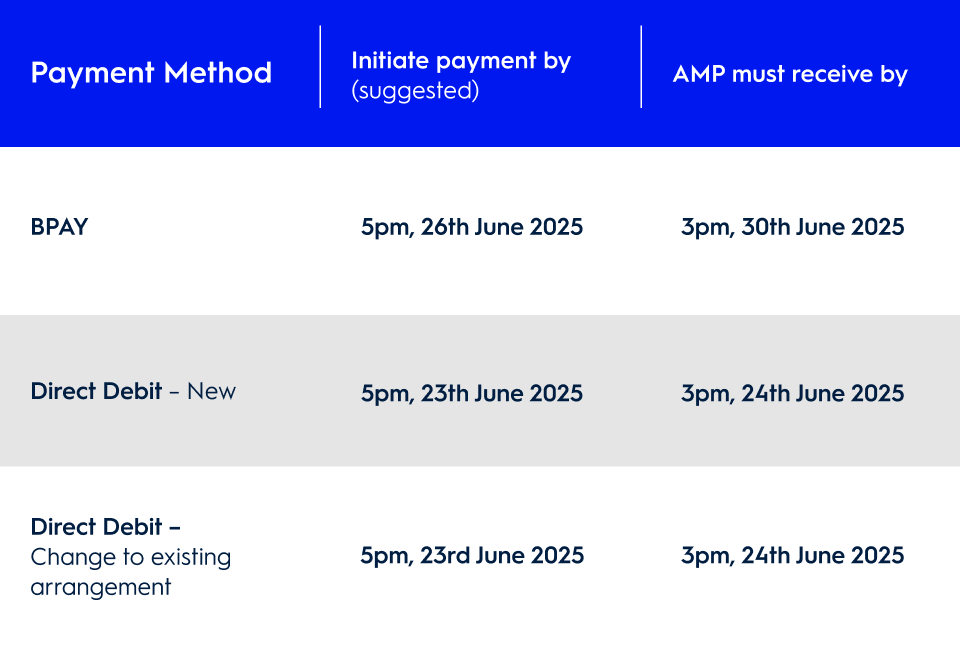 | Payment Method | Initiate payment by (suggested) | AMP must receive by |
|---|---|---|
| BPAY | 5pm, 26th June 2025 | 3pm, 30th June 2025 |
| Direct Debit – New | 5pm, 23th June 2025 | 3pm, 24th June 2025 |
| Direct Debit – Change to existing arrangement | 5pm, 23rd June 2025 | 3pm, 24th June 2025 |